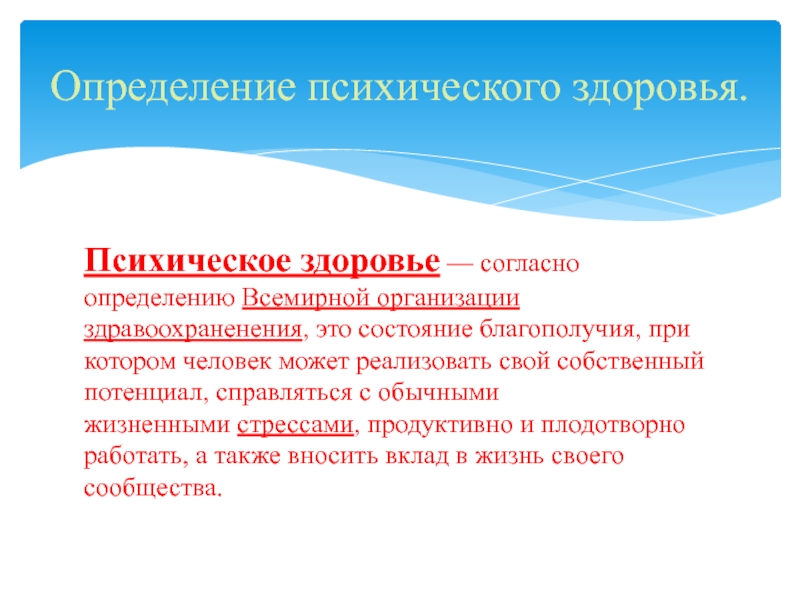 Определение психического здоровья.

Психическое здоровье — согласно определению Всемирной организации здравоохраненения, это состояние благополучия, при котором человек может реализовать свой собственный потенциал, справляться с обычными жизненными стрессами, продуктивно и плодотворно работать, а также вносить вклад в жизнь своего сообщества.